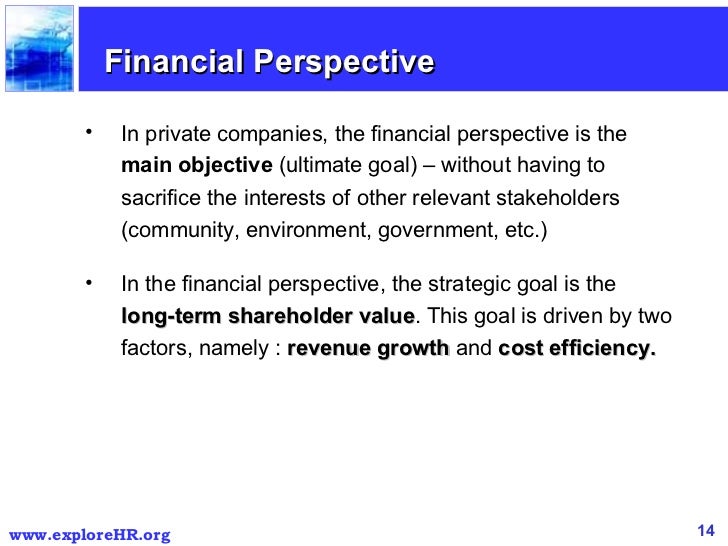 Financial Perspective

• In private companies, the financial perspective is the main objective (ultimate goal) – without having to sacrifice the interests of other relevant stakeholders (community, environment, government, etc.)

• In the financial perspective, the strategic goal is the long-term shareholder value. This goal is driven by two factors, namely : revenue growth and cost efficiency.

www.exploreHR.org

14